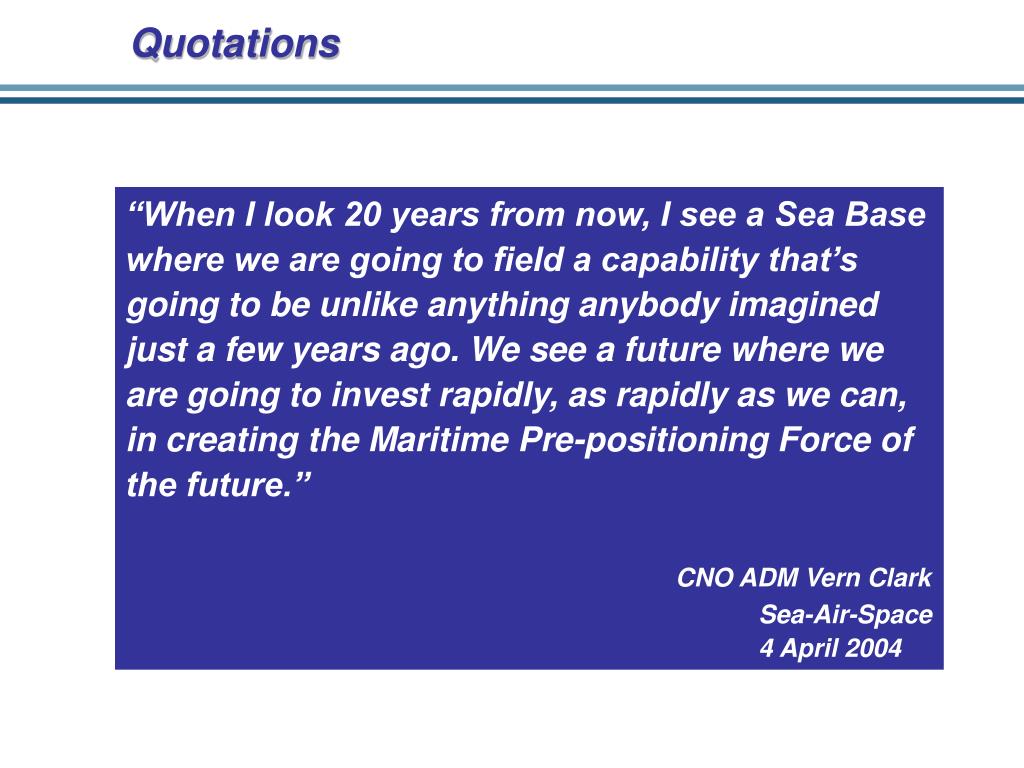 Quotations

“When I look 20 years from now, I see a Sea Base where we are going to field a capability that’s going to be unlike anything anybody imagined just a few years ago. We see a future where we are going to invest rapidly, as rapidly as we can, in creating the Maritime Pre-positioning Force of the future.”

CNO ADM Vern Clark
Sea-Air-Space
4 April 2004